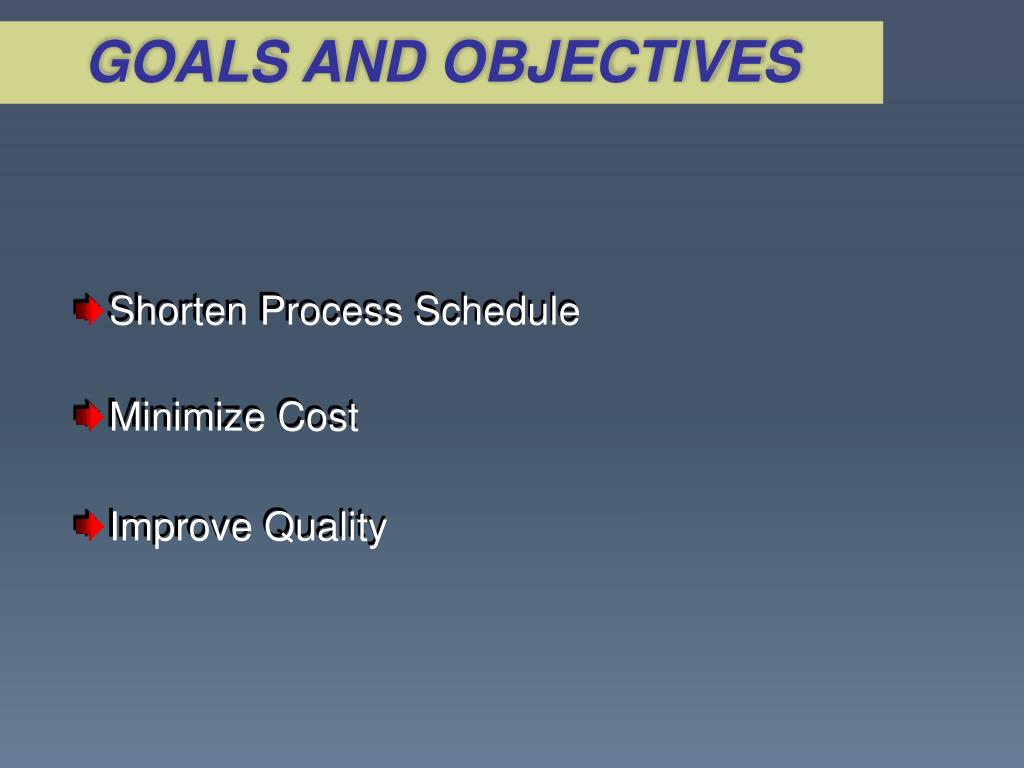 GOALS AND OBJECTIVES

Shorten Process Schedule

Minimize Cost

Improve Quality